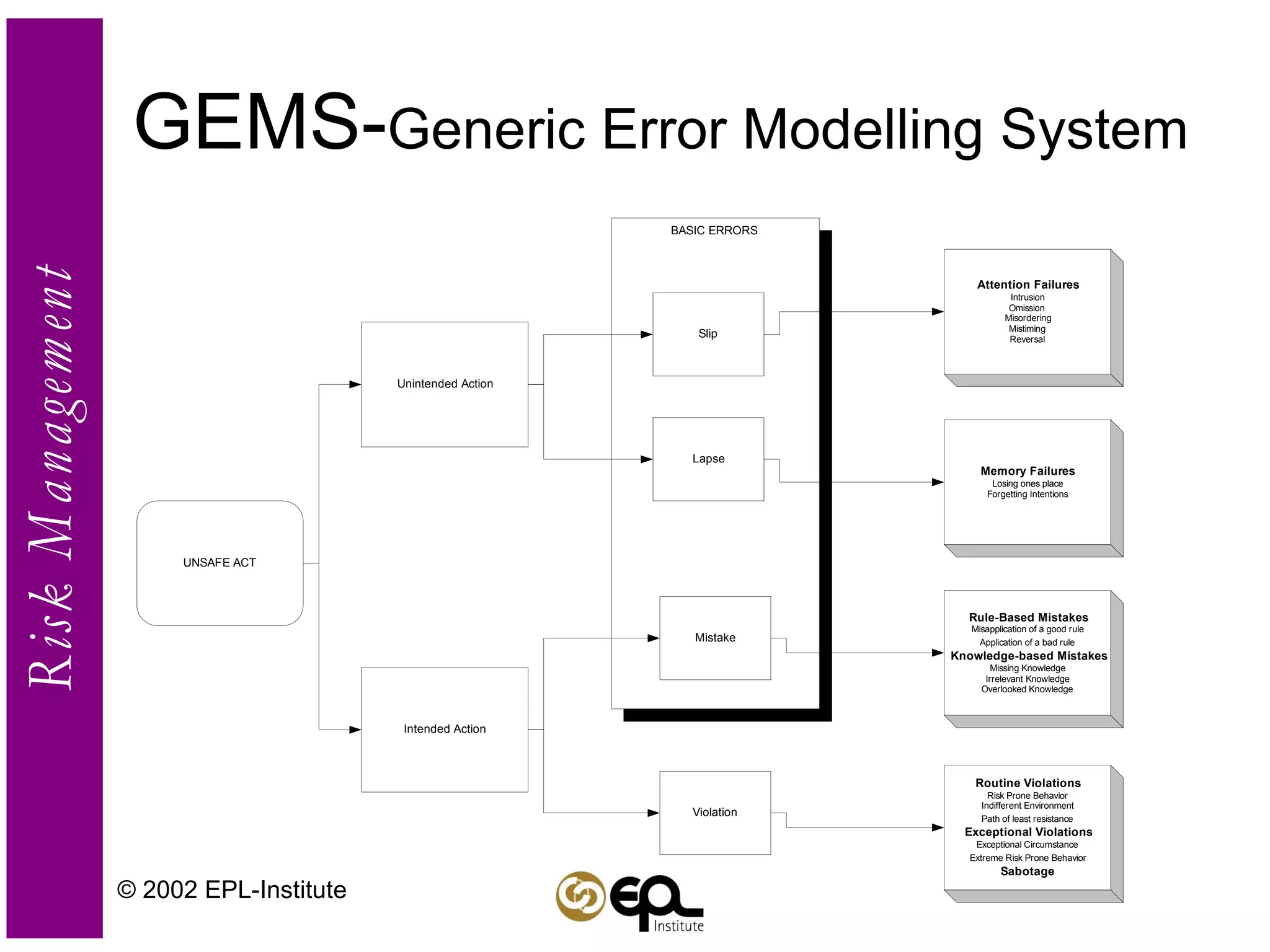 Risk Management

GEMS-Generic Error Modelling System

UNSAFE ACT

Unintended Action

Intended Action

BASIC ERRORS

Slip

Lapse

Mistake

Violation

Attention Failures
Intrusion
Omission
Misordering
Mistiming
Reversal

Memory Failures
Losing ones place
Forgetting Intentions

Rule-Based Mistakes
Misapplication of a good rule
Application of a bad rule
Knowledge-based Mistakes
Missing Knowledge
Irrelevant Knowledge
Overlooked Knowledge

Routine Violations
Risk Prone Behavior
Indifferent Environment
Path of least resistance
Exceptional Violations
Exceptional Circumstance
Extreme Risk Prone Behavior
Sabotage

© 2002 EPL-Institute

EPL Institute